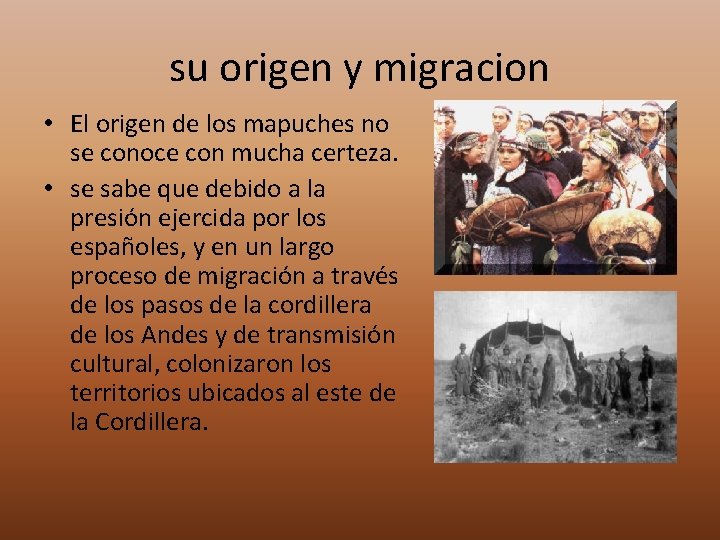 su origen y migracion

• El origen de los mapuches no se conoce con mucha certeza.

• se sabe que debido a la presión ejercida por los españoles, y en un largo proceso de migración a través de los pasos de la cordillera de los Andes y de transmisión cultural, colonizaron los territorios ubicados al este de la Cordillera.